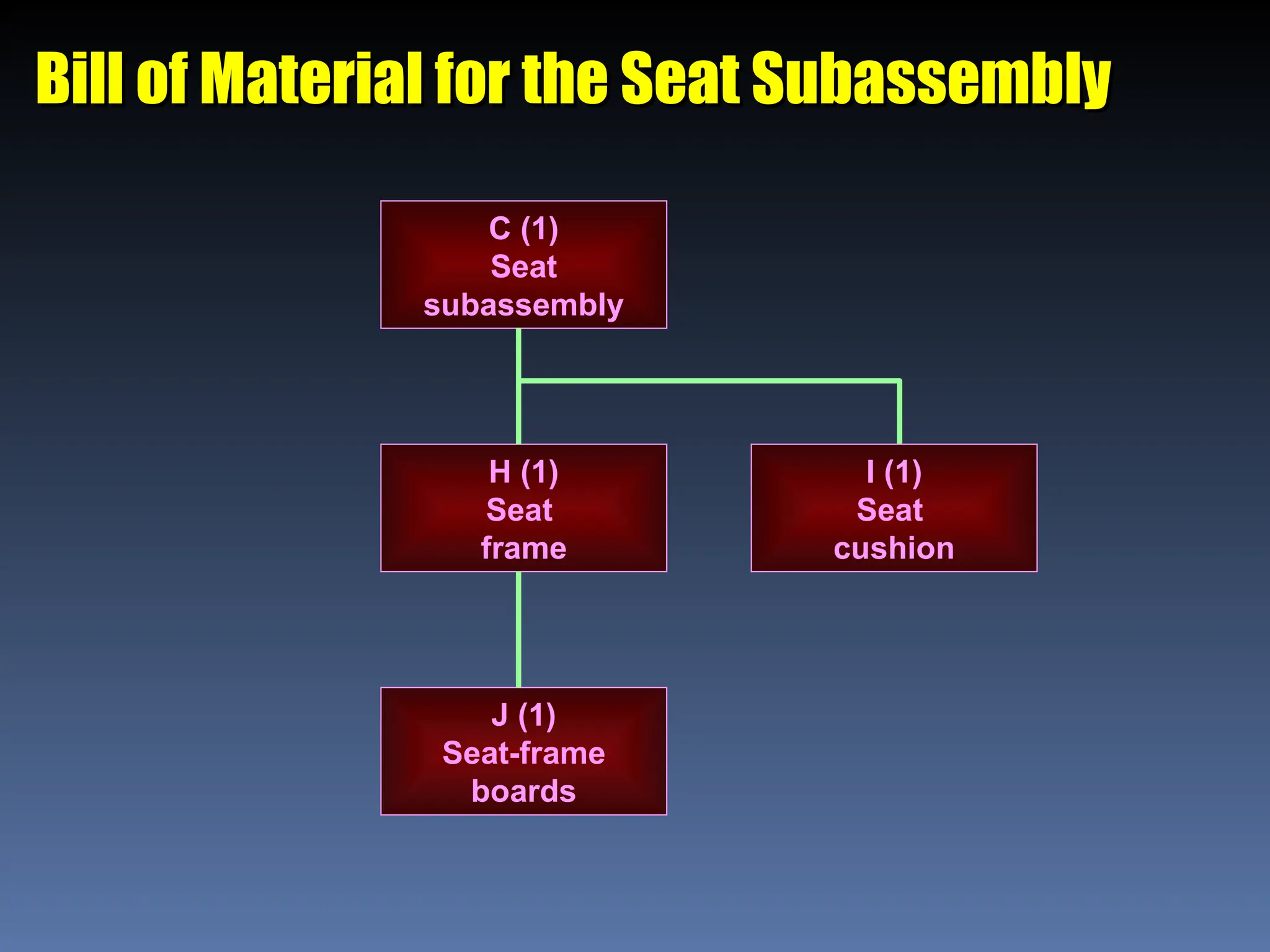 Bill of Material for the Seat Subassembly

C (1)
Seat
subassembly

H (1)
Seat
frame

I (1)
Seat
cushion

J (1)
Seat-frame
boards